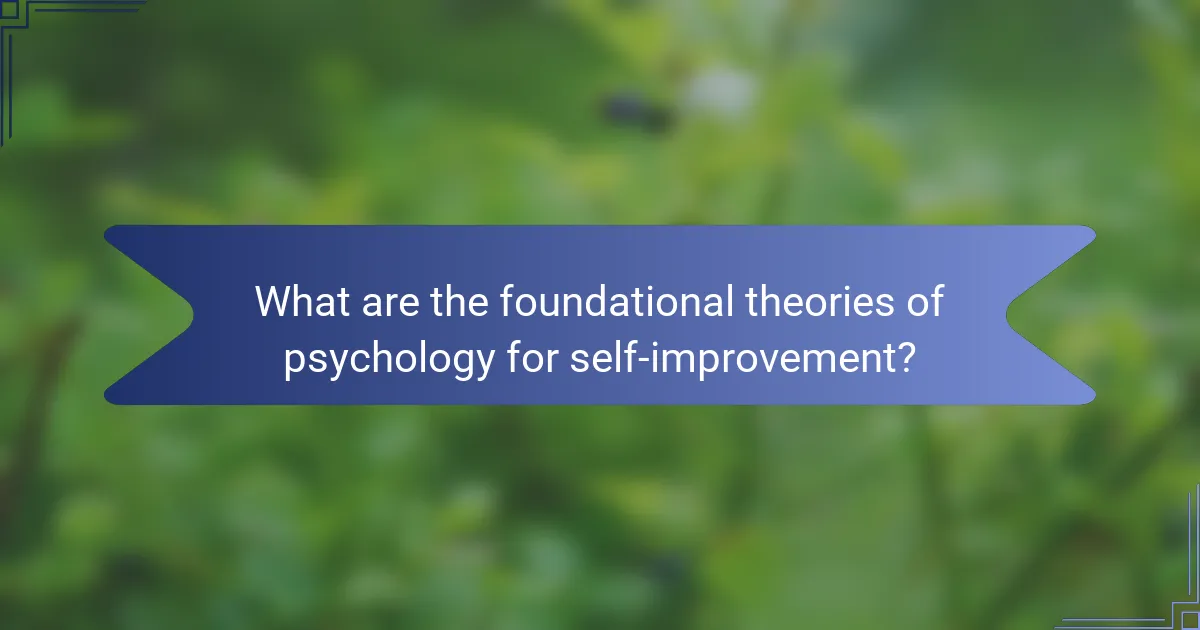 What are the foundational theories of psychology for self-improvement?